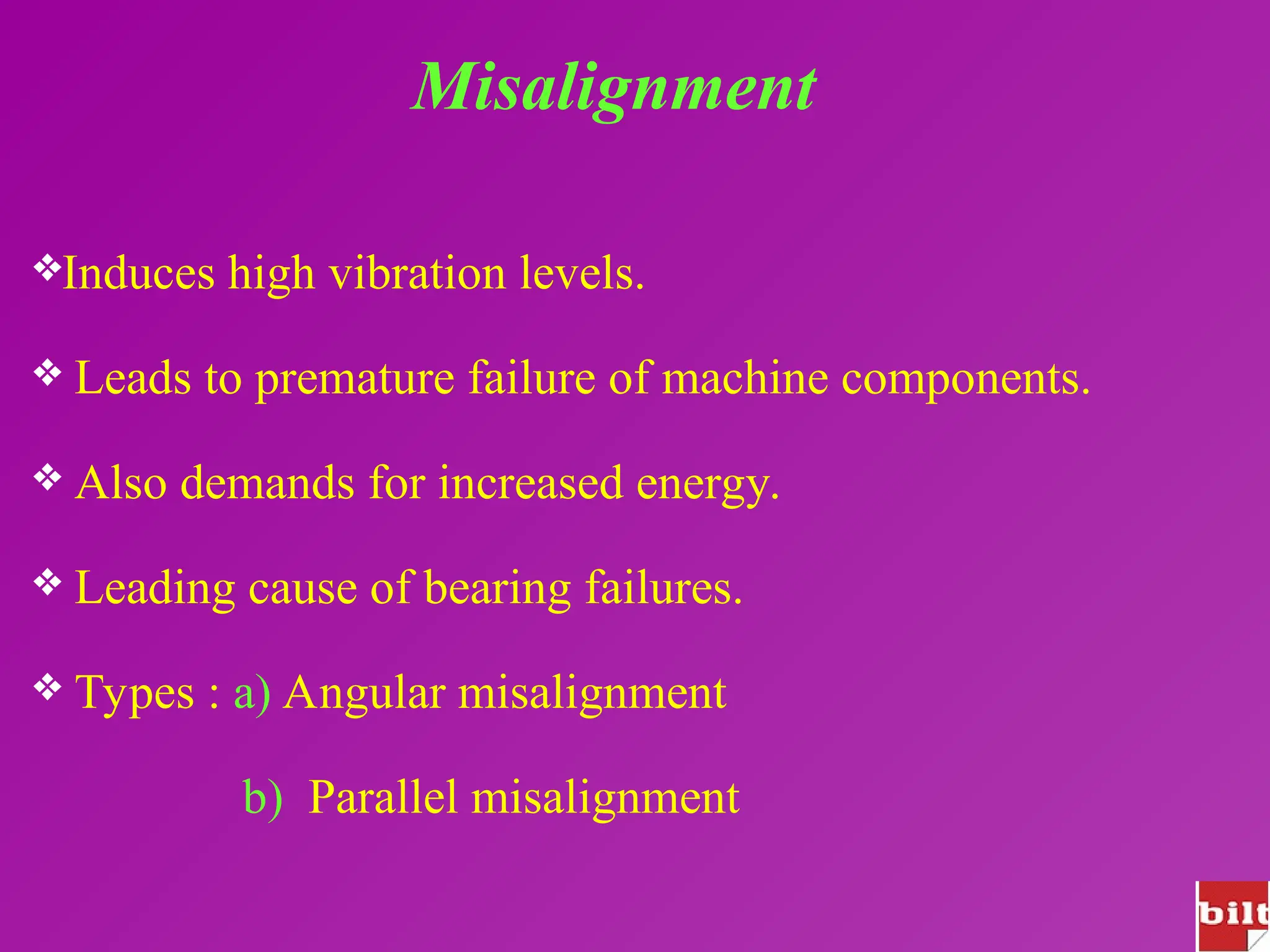 Misalignment

❖Induces high vibration levels.

❖ Leads to premature failure of machine components.

❖ Also demands for increased energy.

❖ Leading cause of bearing failures.

❖ Types : a) Angular misalignment

b) Parallel misalignment

bilt